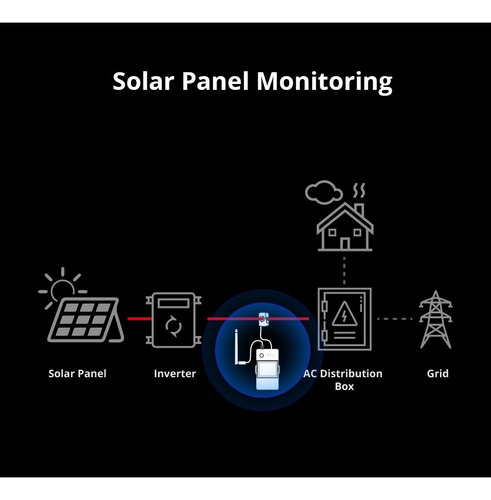 Solar Panel Monitoring

Solar Panel

Inverter

AC Distribution Box

Grid